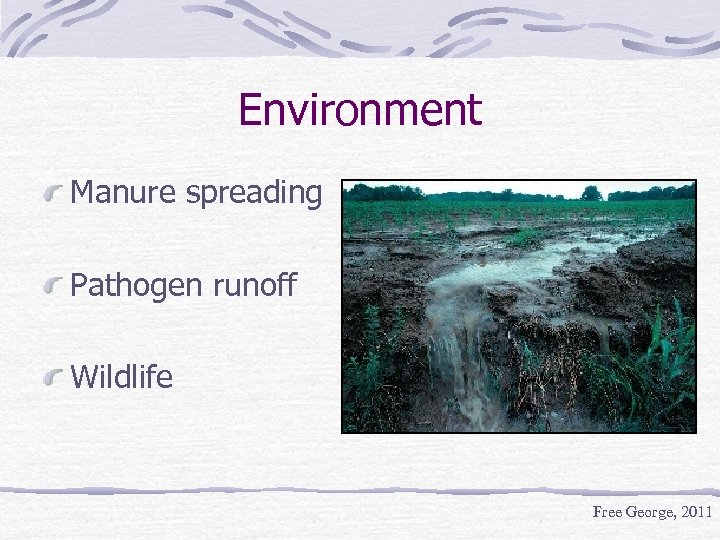 Environment

Manure spreading

Pathogen runoff

Wildlife

Free George, 2011